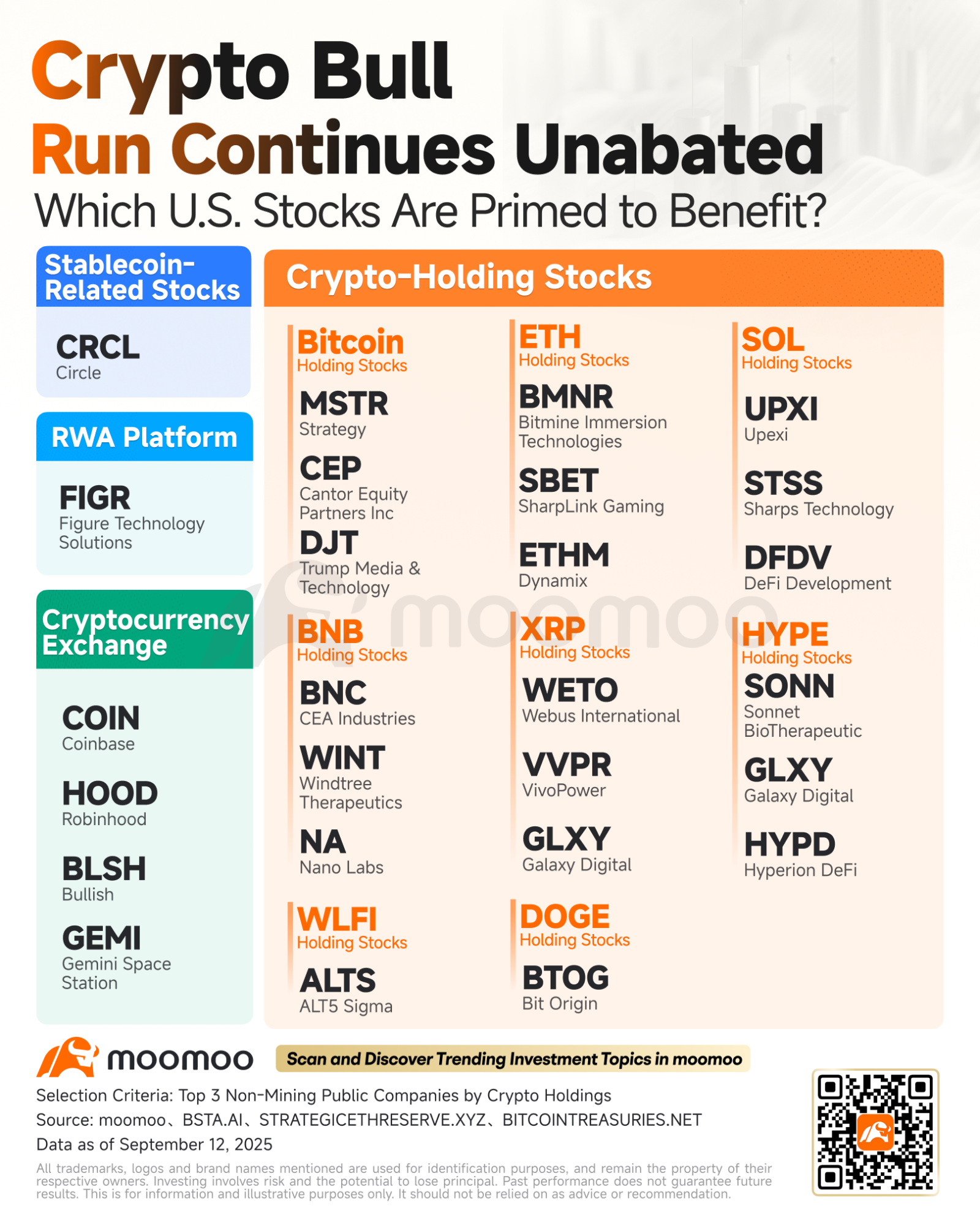 Crypto Bull Run Continues Unabated

Which U.S. Stocks Are Primed to Benefit?

Stablecoin-Related Stocks

CRCL
Circle

RWA Platform

FIGR
Figure Technology Solutions

Cryptocurrency Exchange

COIN
Coinbase

HOOD
Robinhood

BLSH
Bullish

GEMI
Gemini Space Station

Crypto-Holding Stocks

Bitcoin
Holding Stocks

MSTR
Strategy

CEP
Cantor Equity Partners Inc

DJT
Trump Media & Technology

BNB
Holding Stocks

BNC
CEA Industries

WINT
Windtree Therapeutics

NA
Nano Labs

WLFI
Holding Stocks

ALTS
ALT5 Sigma

ETH
Holding Stocks

BMNR
Bitmine Immersion Technologies

SBET
SharpLink Gaming

ETHM
Dynamix

XRP
Holding Stocks

WETO
Webus International

VVPR
VivoPower

GLXY
Galaxy Digital

DOGE
Holding Stocks

BTOG
Bit Origin

SOL
Holding Stocks

UPXI
Upexi

STSS
Sharps Technology

DFDV
DeFi Development

HYPE
Holding Stocks

SONN
Sonnet BioTherapeutic

GLXY
Galaxy Digital

HYPD
Hyperion DeFi

moomoo

moomoo

Scan and Discover Trending Investment Topics in moomoo

Selection Criteria: Top 3 Non-Mining Public Companies by Crypto Holdings
Source: moomoo、BSTA.AI、STRATEGICETHRESERVE.XYZ、BITCOINTREASURIES.NET
Data as of September 12, 2025

All trademarks, logos and brand names mentioned are used for identification purposes, and remain the property of their respective owners. Investing involves risk and the potential to lose principal. Past performance does not guarantee future results. This is for information and illustrative purposes only. It should not be relied on as advice or recommendation.